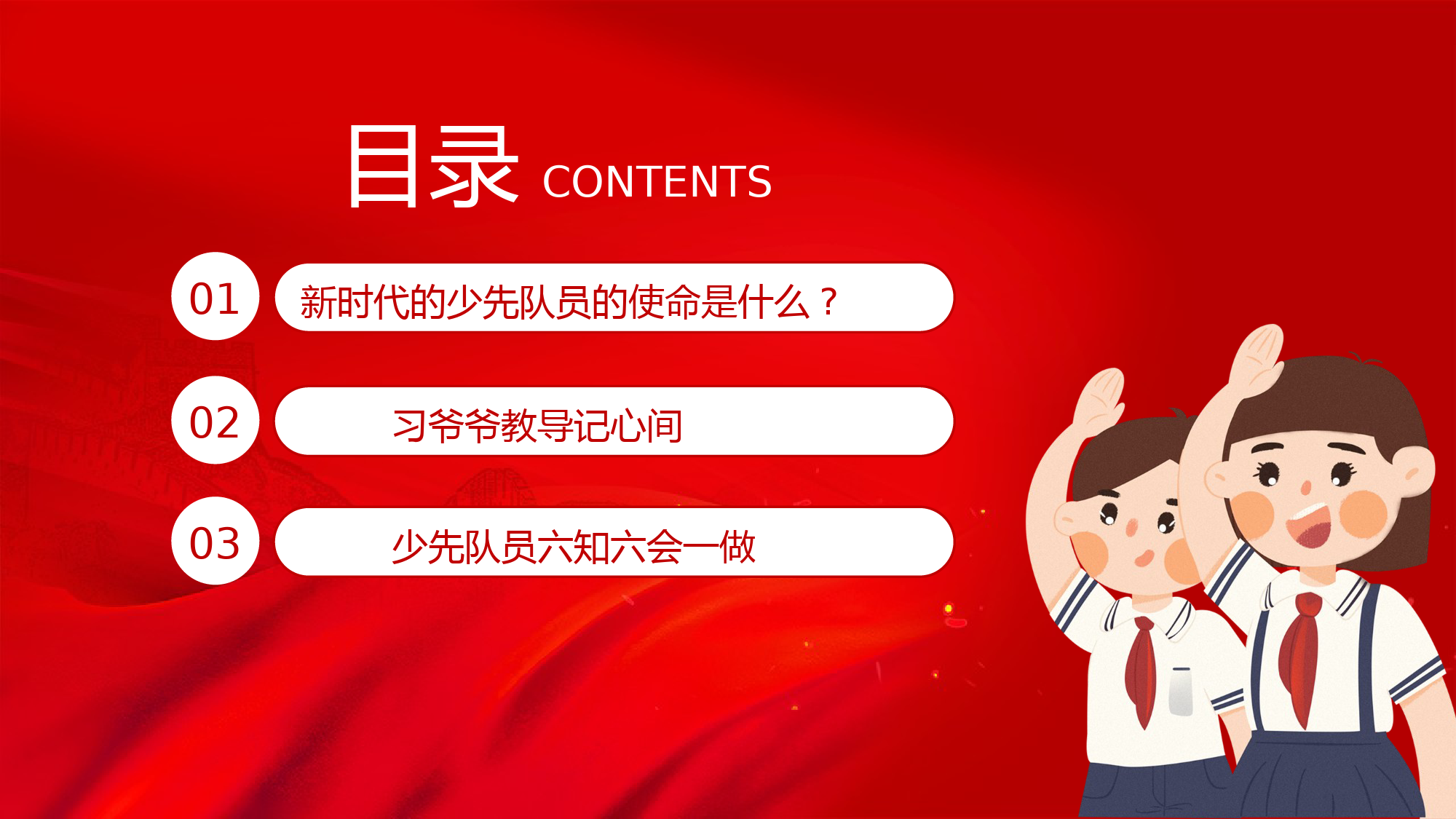 目录 CONTENTS

01 新时代的少先队员的使命是什么？

02 习爷爷教导记心间

03 少先队员六知六会一做